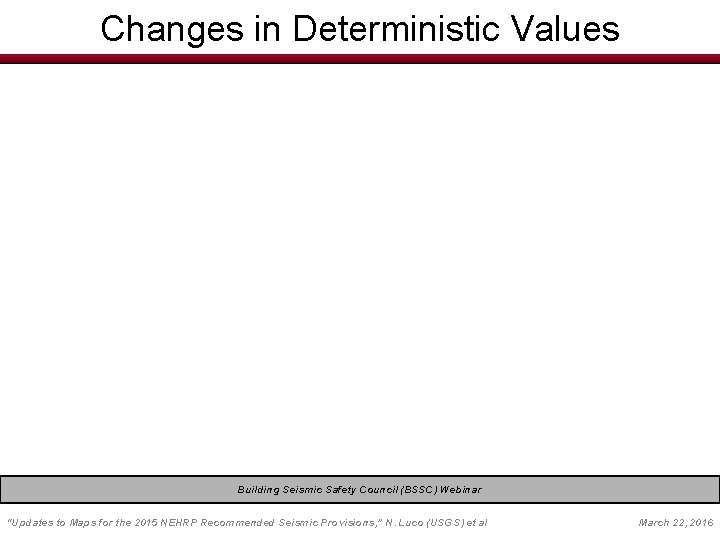 Changes in Deterministic Values

Building Seismic Safety Council (BSSC) Webinar

"Updates to Maps for the 2015 NEHRP Recommended Seismic Provisions," N. Luco (USGS) et al

March 22, 2016